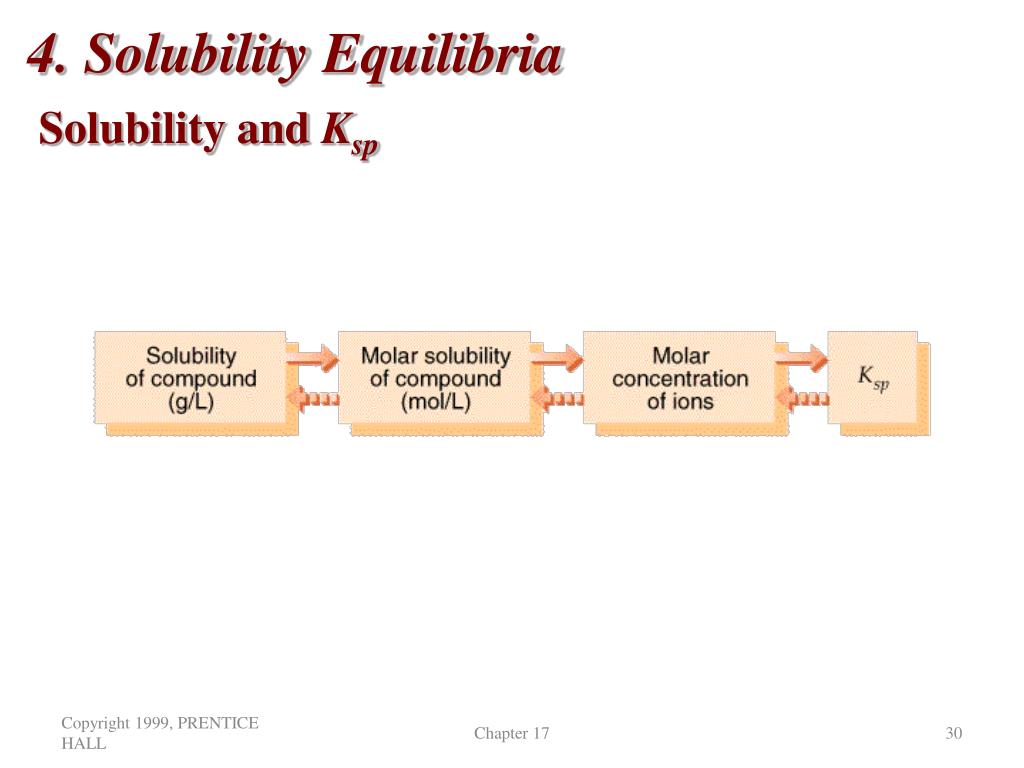 4. Solubility Equilibria

Solubility and $K_{sp}$

Solubility of compound (g/L)

Molar solubility of compound (mol/L)

Molar concentration of ions

$K_{sp}$

Copyright 1999, PRENTICE HALL

Chapter 17

30